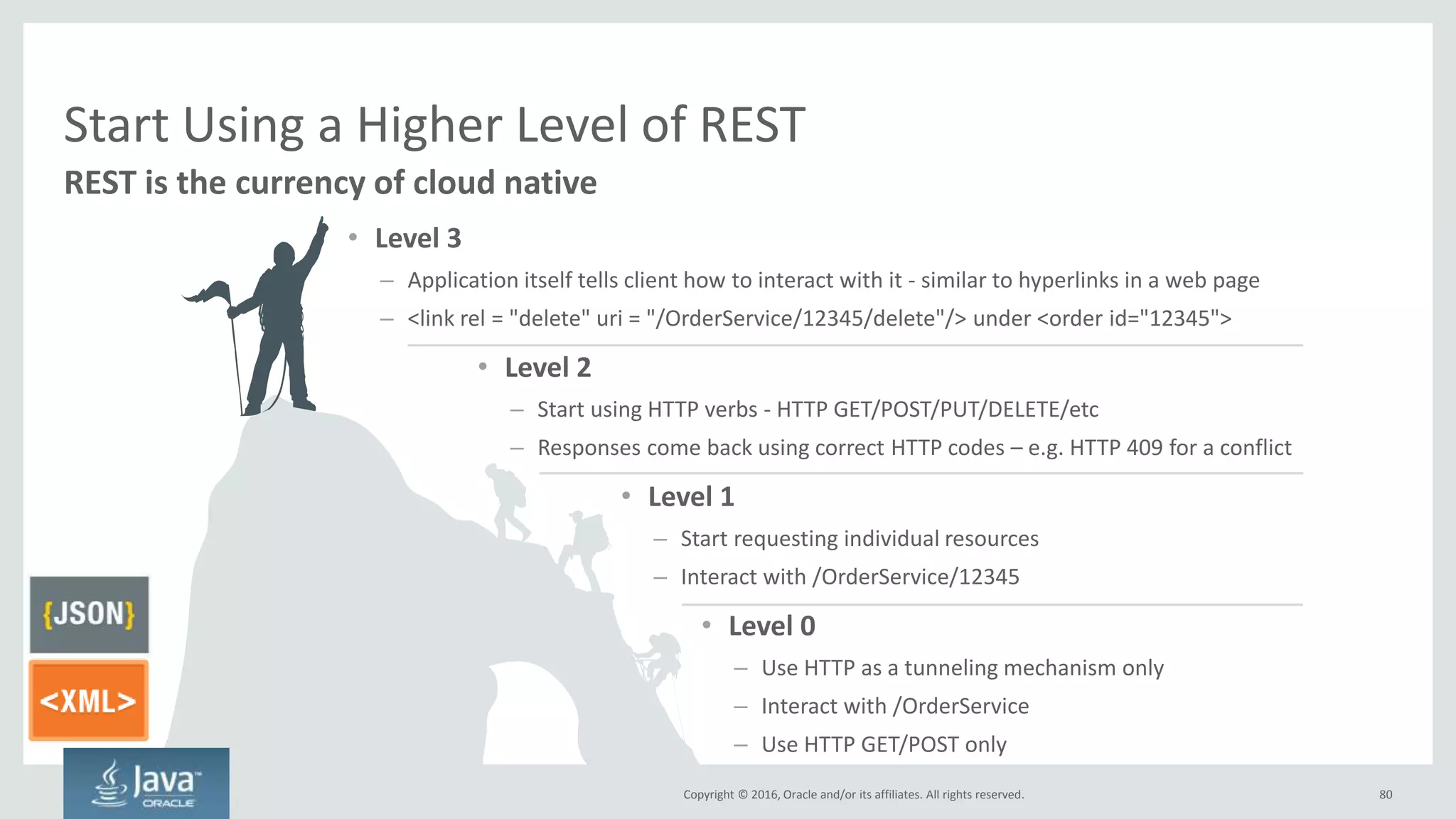 Start Using a Higher Level of REST

REST is the currency of cloud native

• Level 3
– Application itself tells client how to interact with it - similar to hyperlinks in a web page
– <link rel = "delete" uri = "/OrderService/12345/delete"/> under <order id="12345">

• Level 2
– Start using HTTP verbs - HTTP GET/POST/PUT/DELETE/etc
– Responses come back using correct HTTP codes – e.g. HTTP 409 for a conflict

• Level 1
– Start requesting individual resources
– Interact with /OrderService/12345

• Level 0
– Use HTTP as a tunneling mechanism only
– Interact with /OrderService
– Use HTTP GET/POST only

{JSON}

<XML>

Java™ ORACLE

Copyright © 2016, Oracle and/or its affiliates. All rights reserved.

80